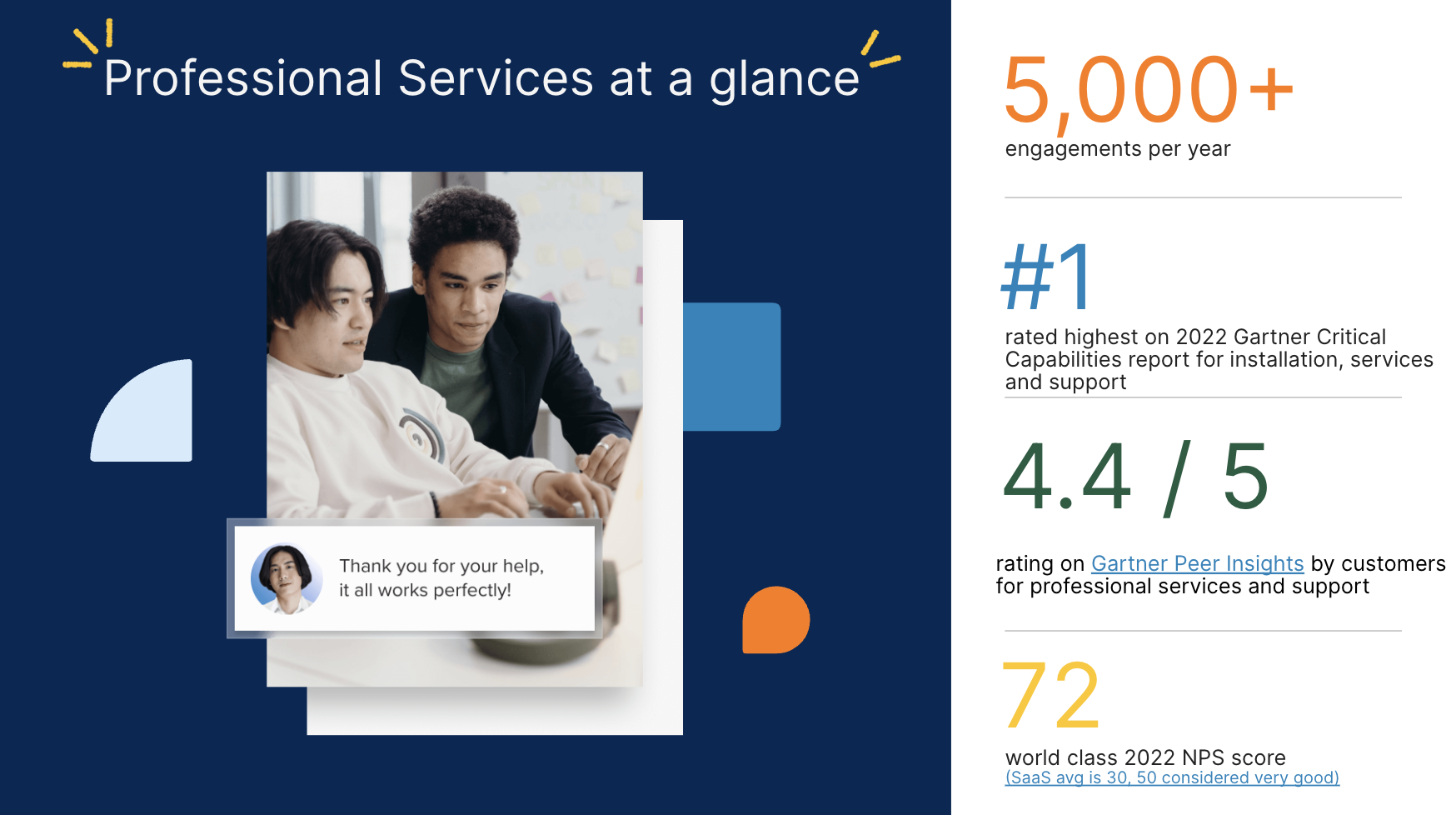 Professional Services at a glance

Thank you for your help, it all works perfectly!

5,000+
engagements per year

#1
rated highest on 2022 Gartner Critical Capabilities report for installation, services and support

4.4 / 5
rating on Gartner Peer Insights by customers for professional services and support

72
world class 2022 NPS score
(SaaS avg is 30, 50 considered very good)